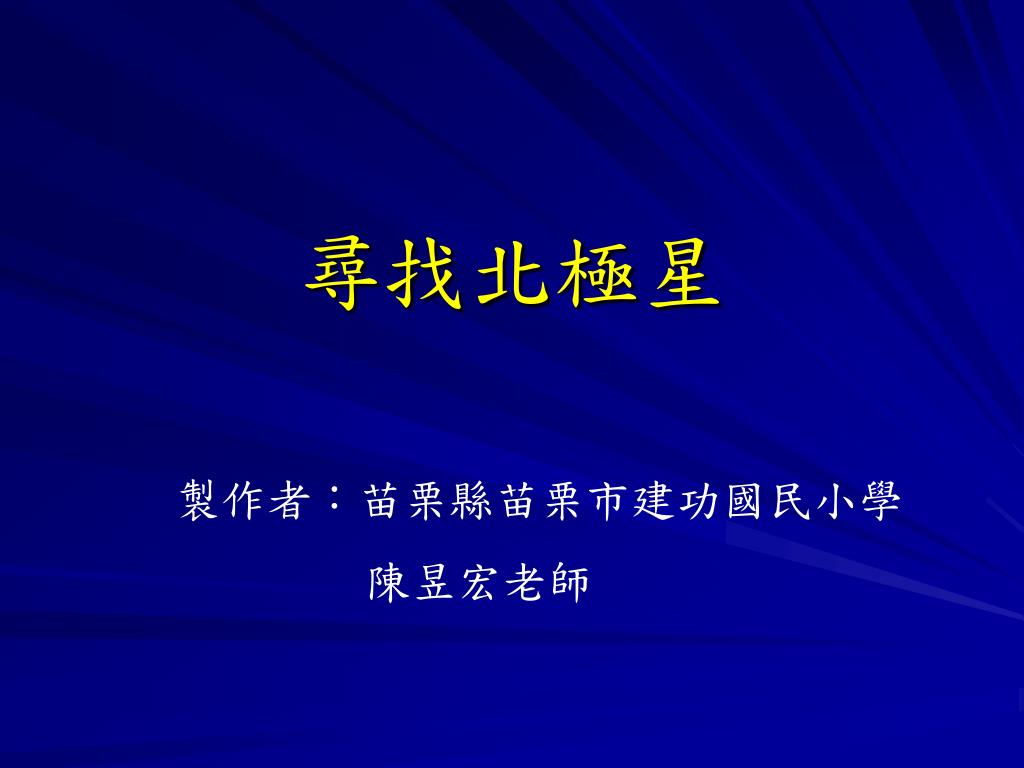 尋找北極星

製作者：苗栗縣苗栗市建功國民小學
陳昱宏老師